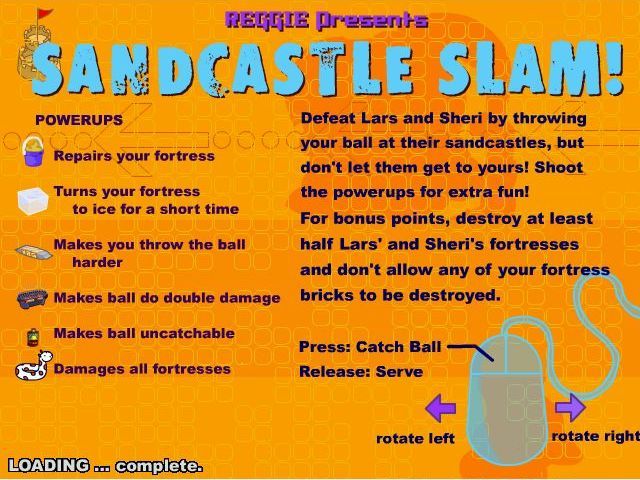 REGGIE Presents
SANDCASTLE SLAM!

POWERUPS
Repairs your fortress
Turns your fortress to ice for a short time
Makes you throw the ball harder
Makes ball do double damage
Makes ball uncatchable
Damages all fortresses

Defeat Lars and Sheri by throwing your ball at their sandcastles, but don't let them get to yours! Shoot the powerups for extra fun!
For bonus points, destroy at least half Lars' and Sheri's fortresses and don't allow any of your fortress bricks to be destroyed.

Press: Catch Ball
Release: Serve

rotate left
rotate right

LOADING ... complete.